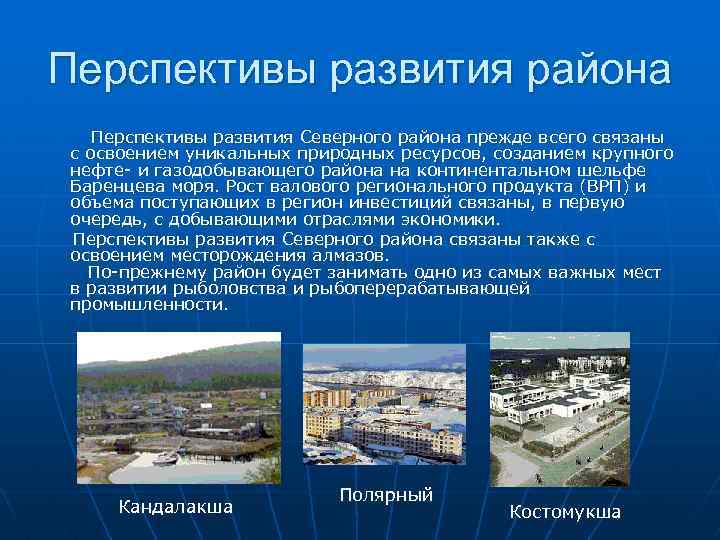 Перспективы развития района

Перспективы развития Северного района прежде всего связаны с освоением уникальных природных ресурсов, созданием крупного нефте- и газодобывающего района на континентальном шельфе Баренцева моря. Рост валового регионального продукта (ВРП) и объема поступающих в регион инвестиций связаны, в первую очередь, с добывающими отраслями экономики.

Перспективы развития Северного района связаны также с освоением месторождения алмазов.

По-прежнему район будет занимать одно из самых важных мест в развитии рыболовства и рыбоперерабатывающей промышленности.

Кандалакша

Полярный

Костомукша